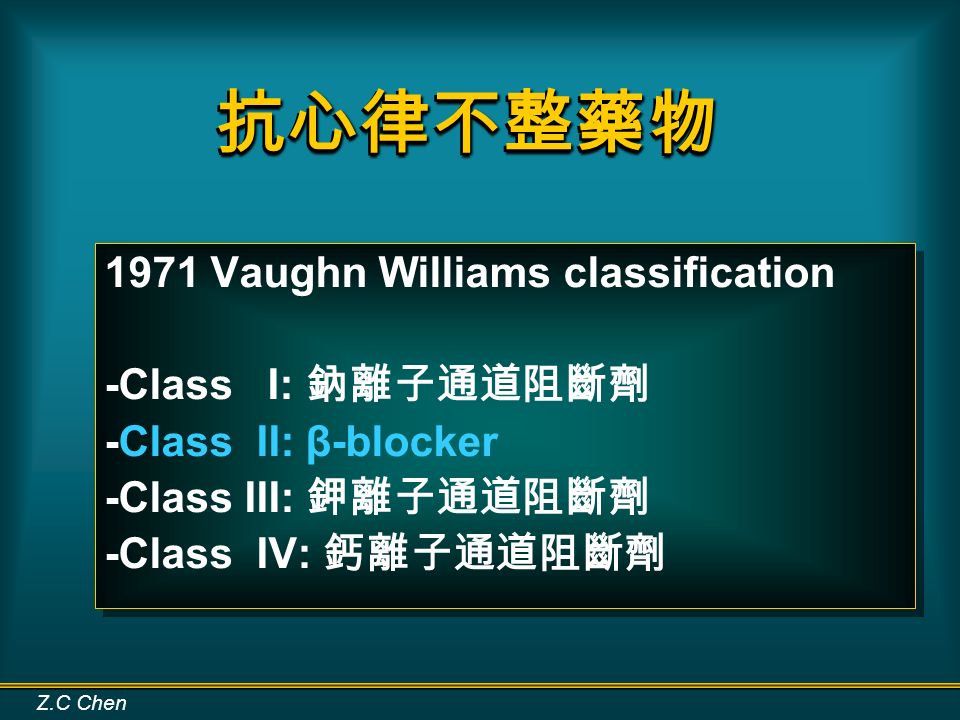 抗心律不整藥物

1971 Vaughn Williams classification

-Class I: 鈉離子通道阻斷劑
-Class II: β-blocker
-Class III: 鉀離子通道阻斷劑
-Class IV: 鈣離子通道阻斷劑

Z.C Chen